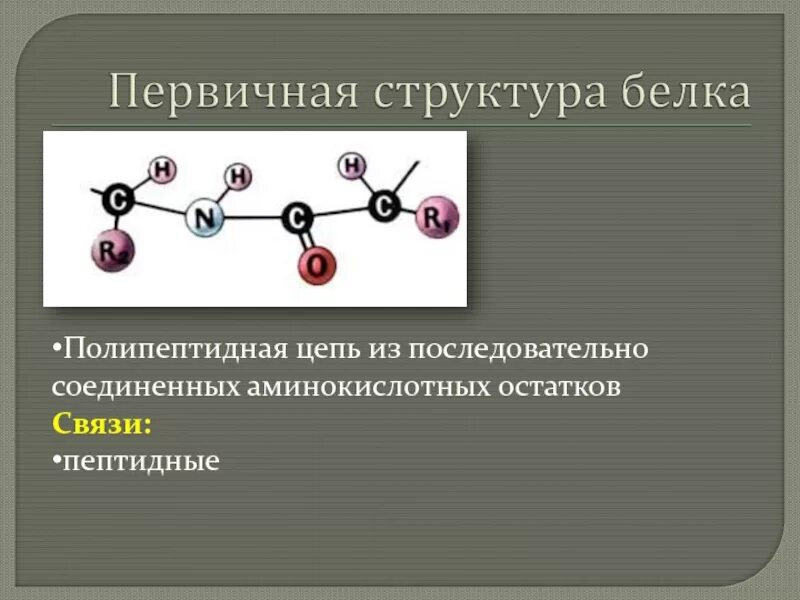 Первичная структура белка

H
H
H
C
N
C
C
$R_1$
$R_2$
O

•Полипептидная цепь из последовательно соединенных аминокислотных остатков
Связи:
•пептидные